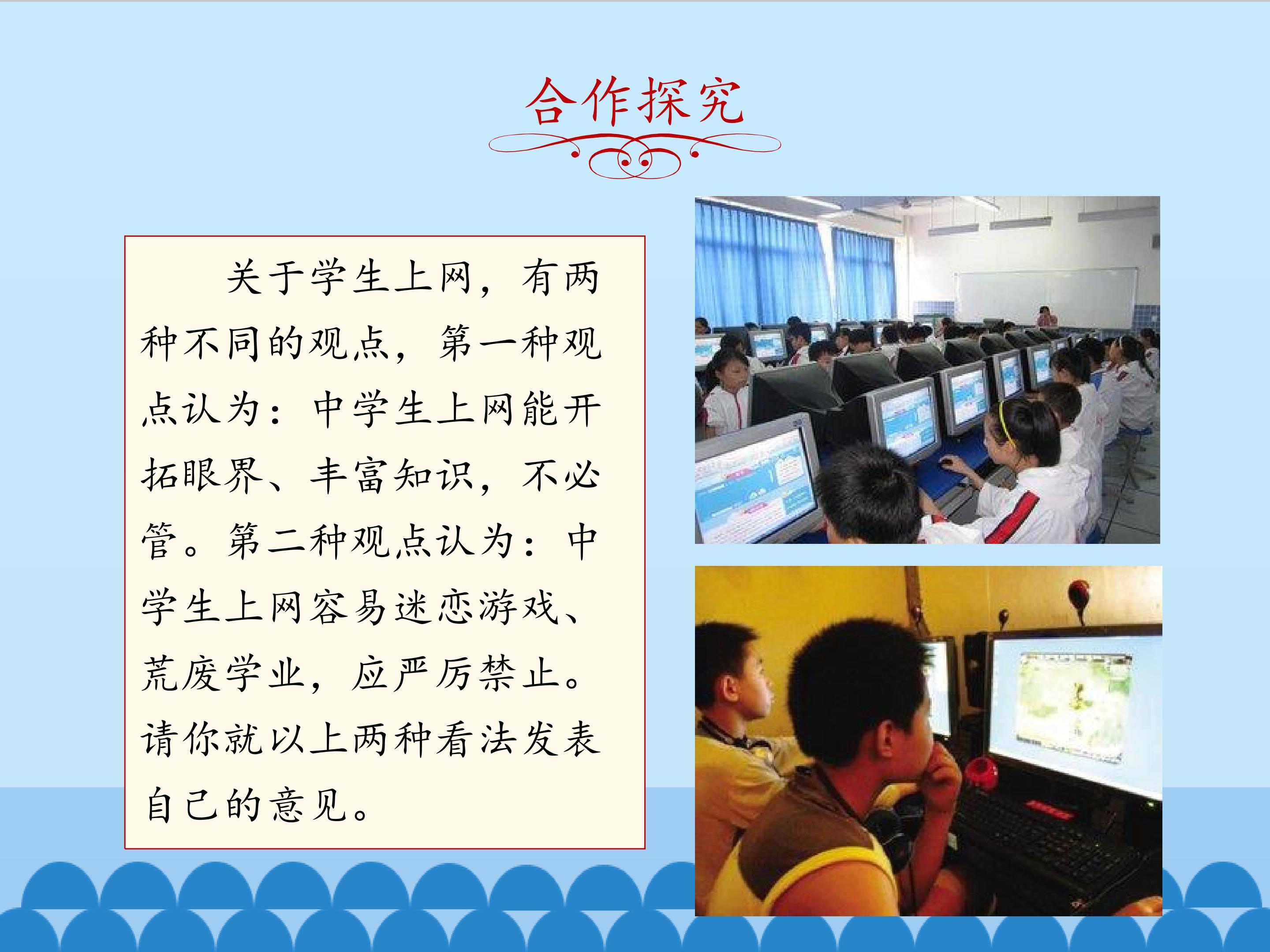 合作探究

关于学生上网，有两种不同的观点，第一种观点认为：中学生上网能开拓眼界、丰富知识，不必管。第二种观点认为：中学生上网容易迷恋游戏、荒废学业，应严厉禁止。请你就以上两种看法发表自己的意见。